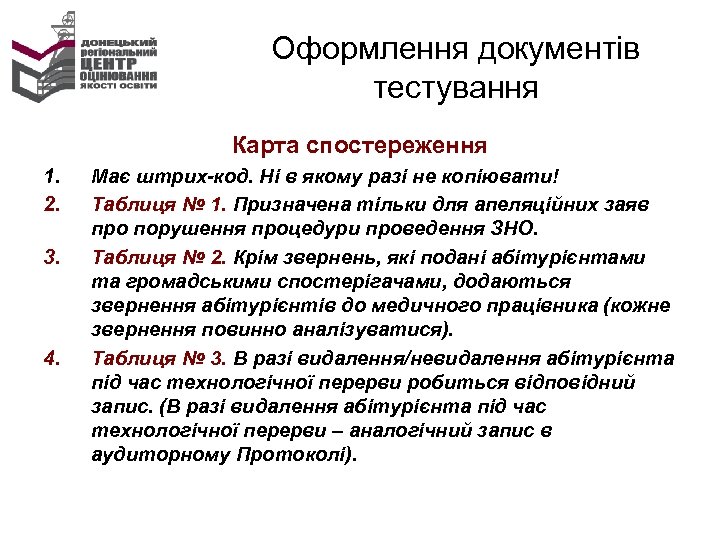 ДОНЕЦЬКИЙ регіональний ЦЕНТР ОЦІНЮВАННЯ ЯКОСТІ ОСВІТИ

Оформлення документів тестування

Карта спостереження

1. Має штрих-код. Ні в якому разі не копіювати!

2. Таблиця № 1. Призначена тільки для апеляційних заяв про порушення процедури проведення ЗНО.

3. Таблиця № 2. Крім звернень, які подані абітурієнтами та громадськими спостерігачами, додаються звернення абітурієнтів до медичного працівника (кожне звернення повинно аналізуватися).

4. Таблиця № 3. В разі видалення/невидалення абітурієнта під час технологічної перерви робиться відповідний запис. (В разі видалення абітурієнта під час технологічної перерви – аналогічний запис в аудиторному Протоколі).